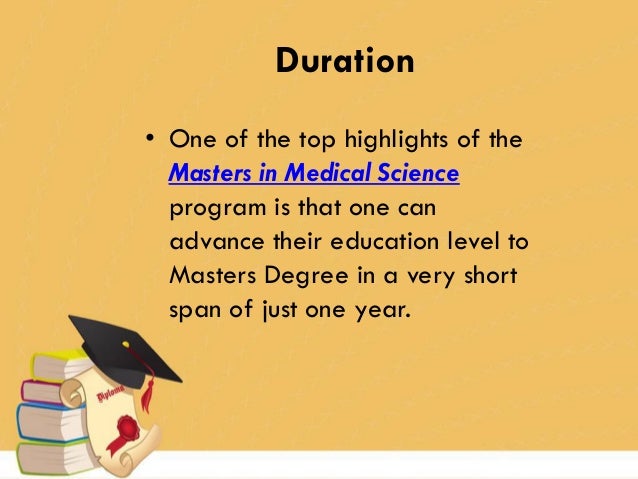 Duration

• One of the top highlights of the Masters in Medical Science program is that one can advance their education level to Masters Degree in a very short span of just one year.

Diploma